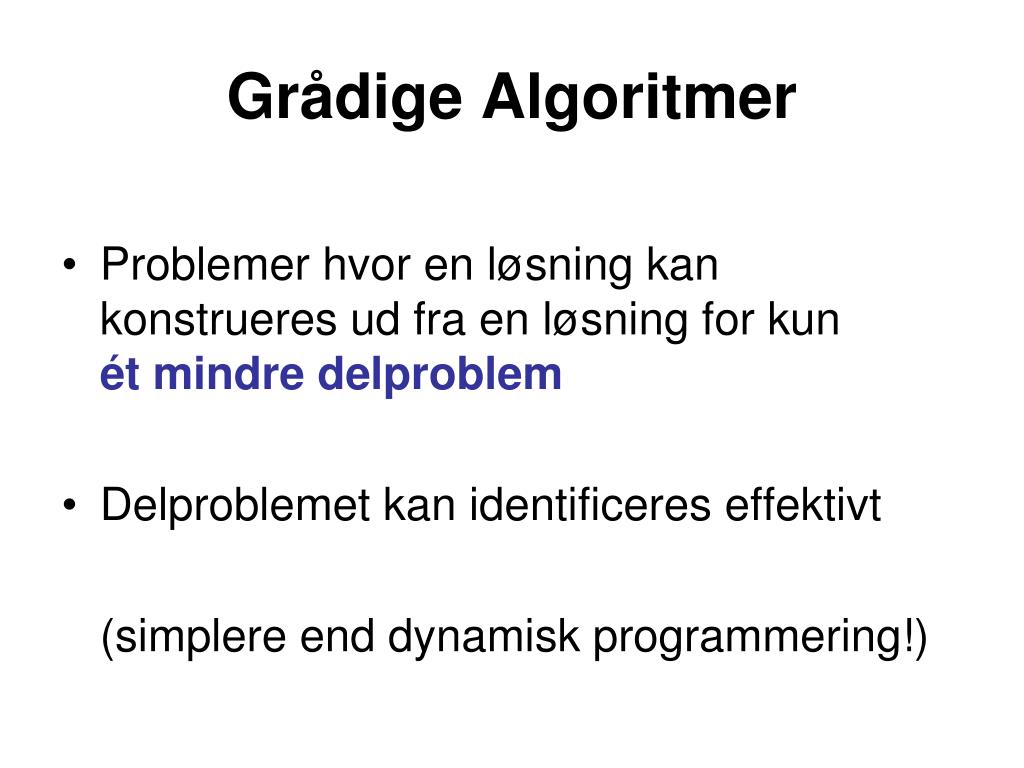 Grådige Algoritmer

• Problemer hvor en løsning kan konstrueres ud fra en løsning for kun ét mindre delproblem

• Delproblemet kan identificeres effektivt

(simplere end dynamisk programmering!)